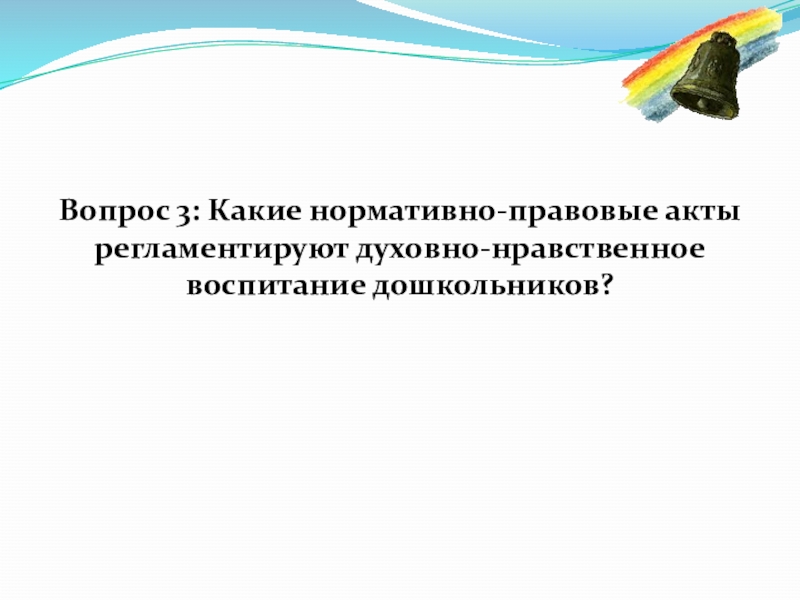 Вопрос 3: Какие нормативно-правовые акты регламентируют духовно-нравственное воспитание дошкольников?